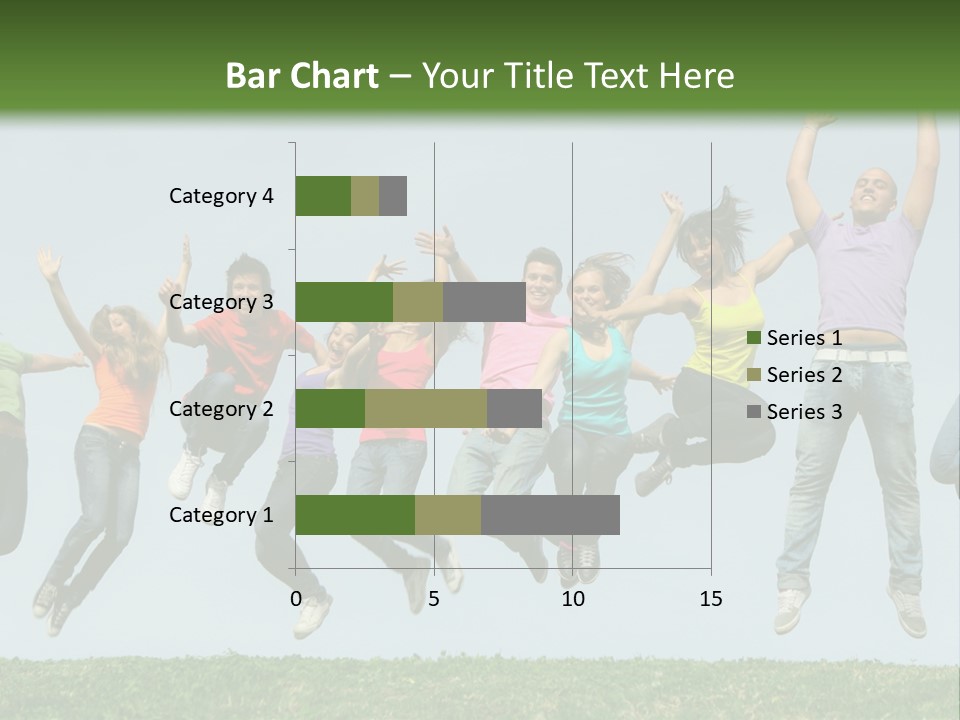 Bar Chart – Your Title Text Here

Category 4
Category 3
Category 2
Category 1

0
5
10
15

Series 1
Series 2
Series 3